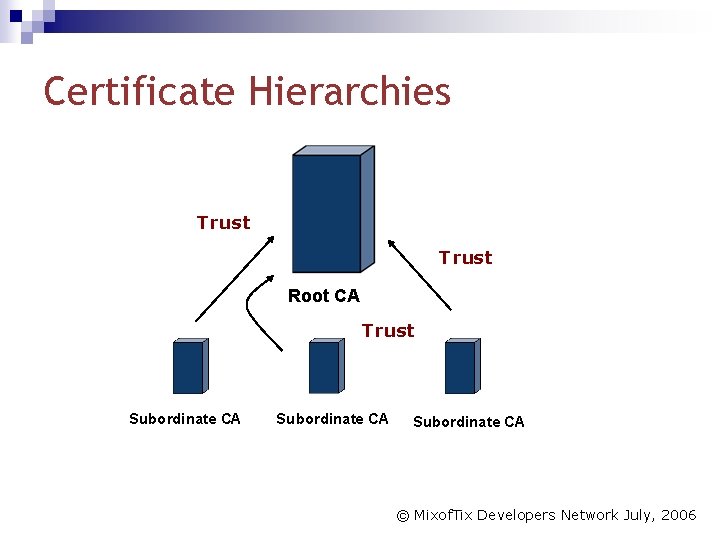 Certificate Hierarchies

Trust

Trust

Root CA

Trust

Subordinate CA

Subordinate CA

Subordinate CA

© MixofTix Developers Network July, 2006